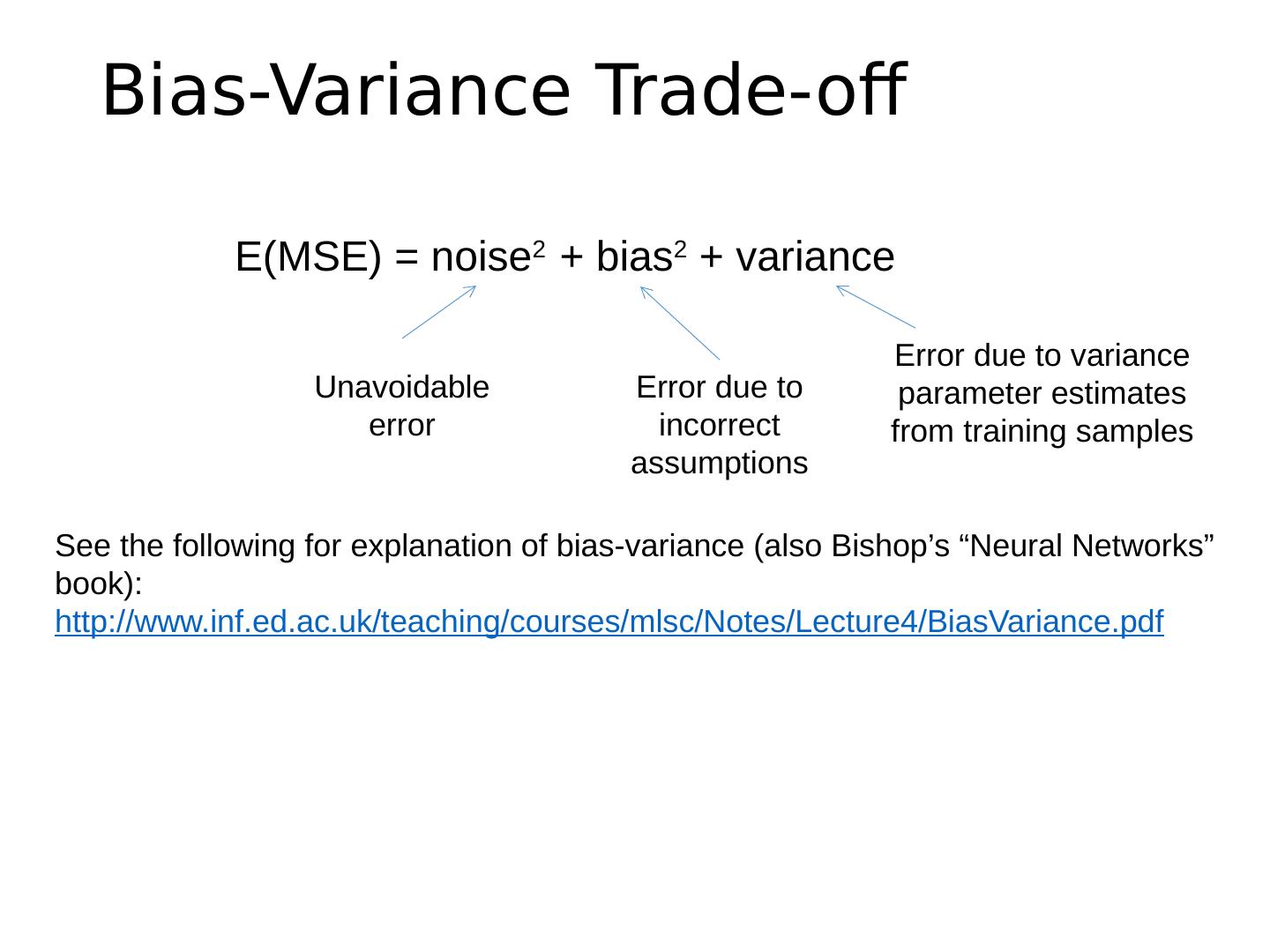 Bias-Variance Trade-off

$E(MSE) = noise^2 + bias^2 + variance$

Unavoidable error

Error due to incorrect assumptions

Error due to variance parameter estimates from training samples

See the following for explanation of bias-variance (also Bishop’s “Neural Networks” book):
http://www.inf.ed.ac.uk/teaching/courses/mlsc/Notes/Lecture4/BiasVariance.pdf